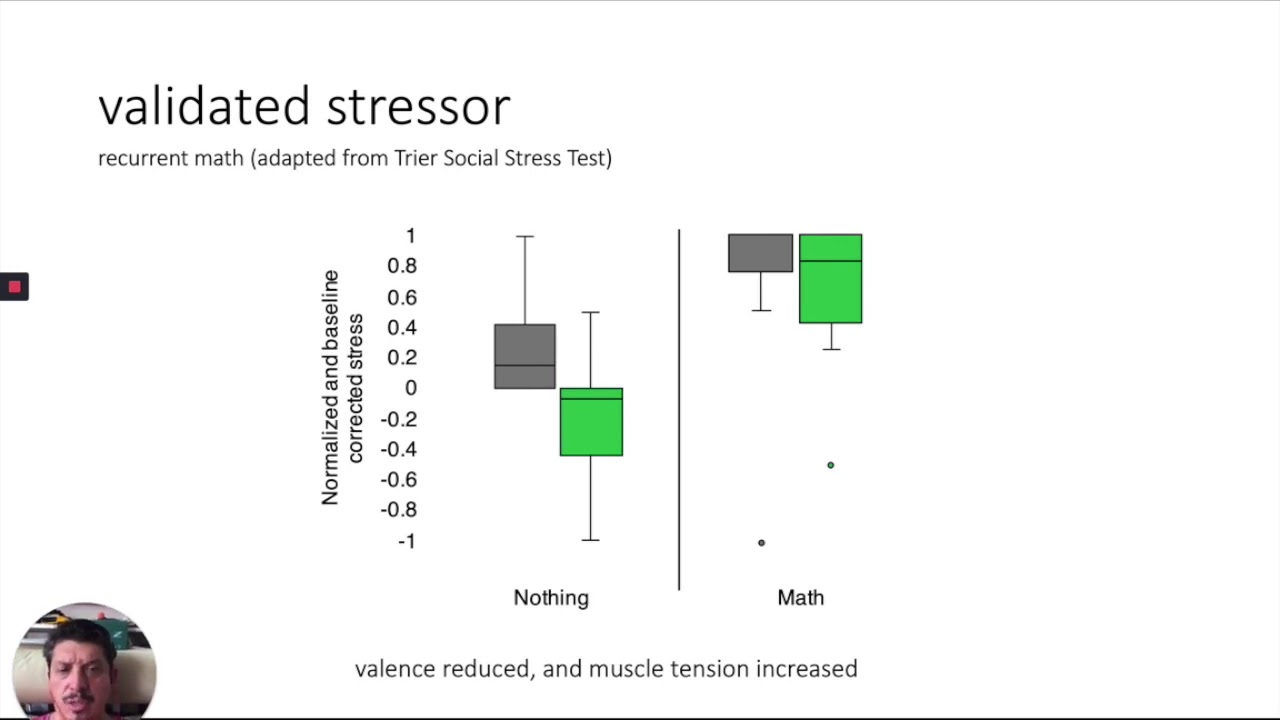 validated stressor

recurrent math (adapted from Trier Social Stress Test)

Normalized and baseline corrected stress

1
0.8
0.6
0.4
0.2
0
-0.2
-0.4
-0.6
-0.8
-1

Nothing

Math

valence reduced, and muscle tension increased